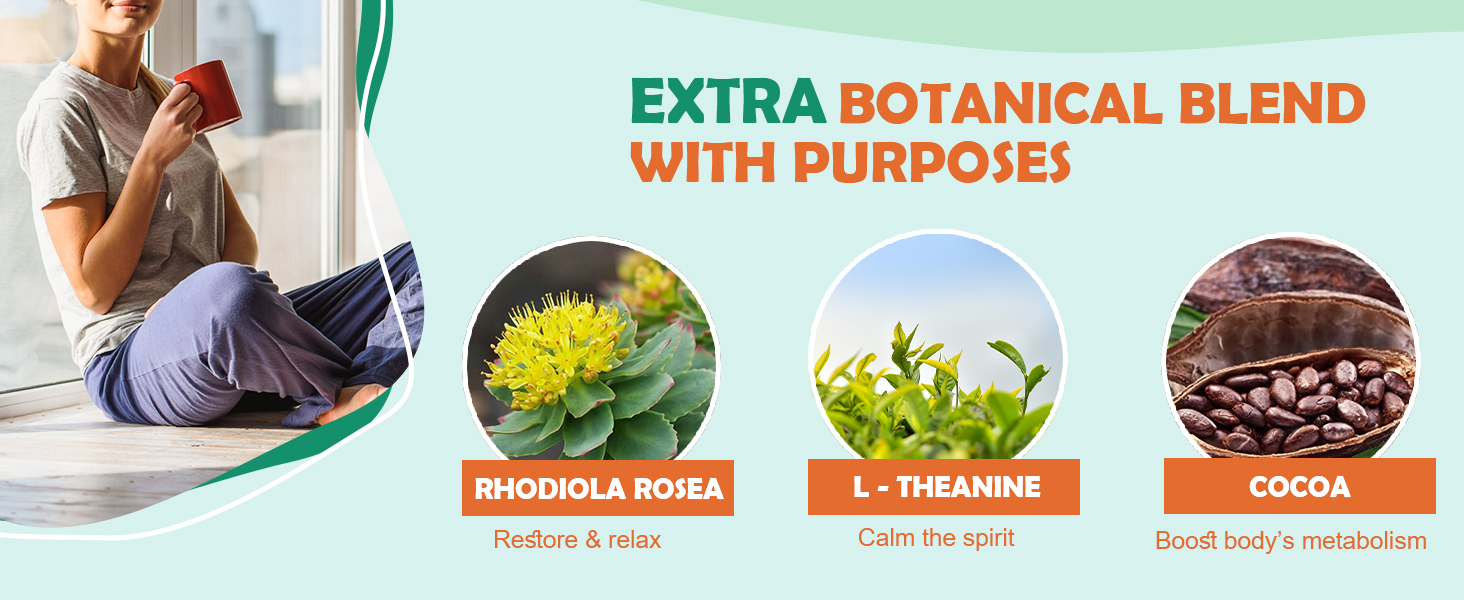 EXTRA BOTANICAL BLEND WITH PURPOSES

RHODIOLA ROSEA
Restore & relax

L - THEANINE
Calm the spirit

COCOA
Boost body's metabolism